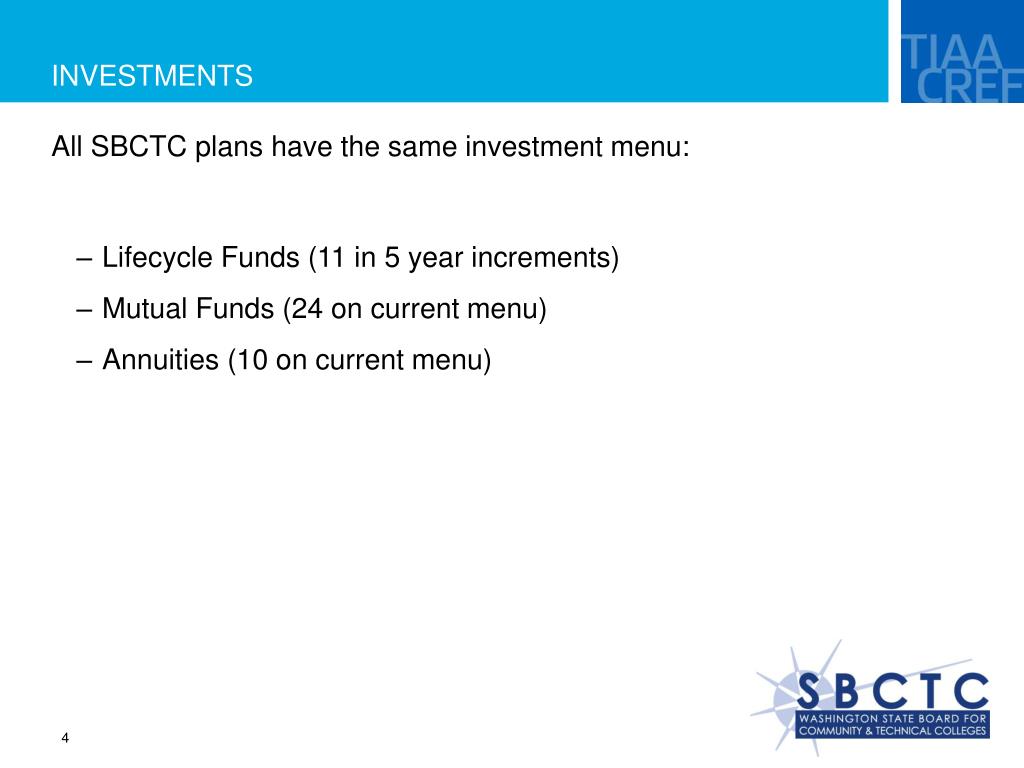 INVESTMENTS

TIAA CREF

All SBCTC plans have the same investment menu:

– Lifecycle Funds (11 in 5 year increments)
– Mutual Funds (24 on current menu)
– Annuities (10 on current menu)

SBCTC
WASHINGTON STATE BOARD FOR COMMUNITY & TECHNICAL COLLEGES

4